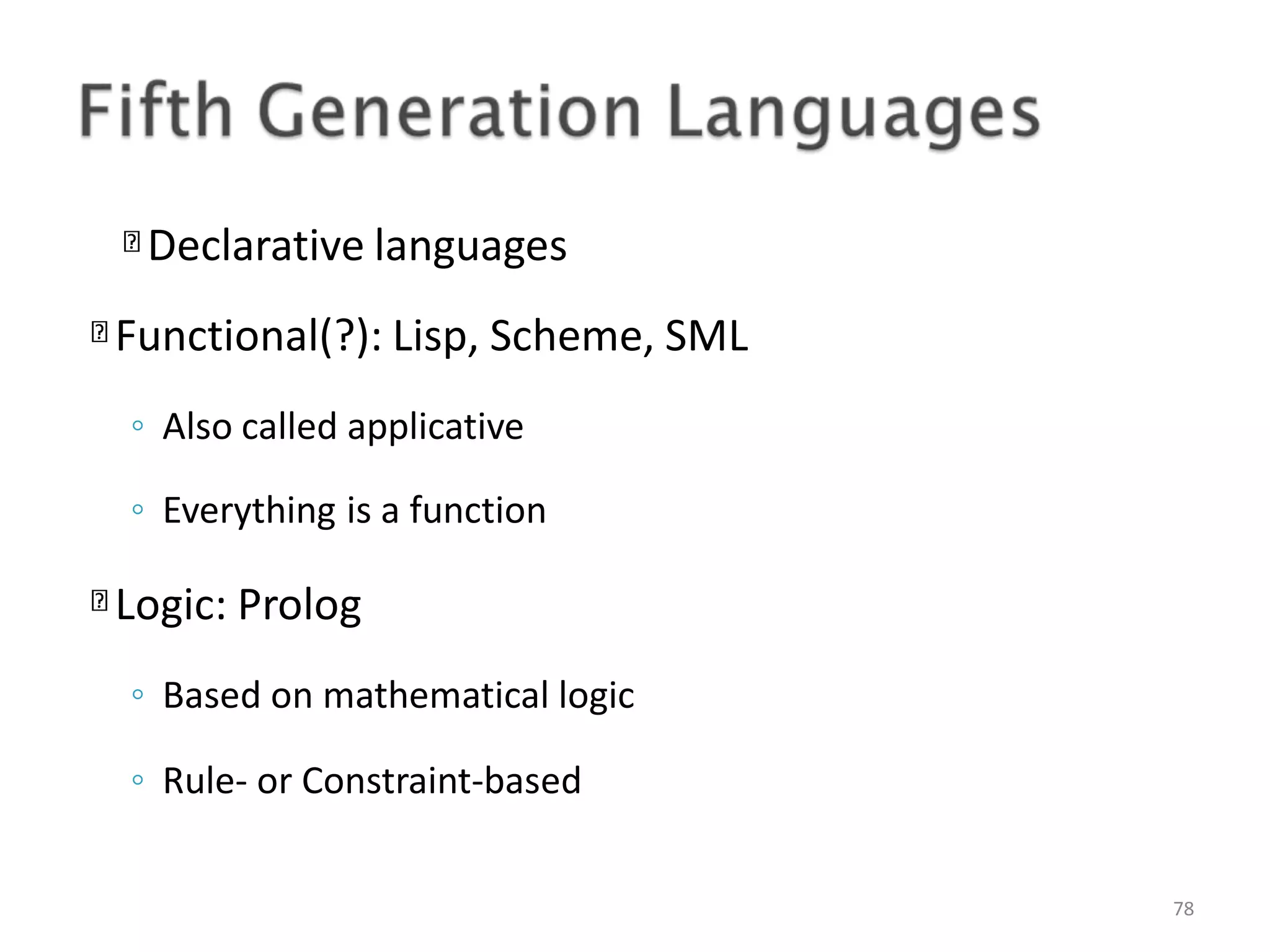 Fifth Generation Languages

Declarative languages

Functional(?): Lisp, Scheme, SML

◦ Also called applicative

◦ Everything is a function

Logic: Prolog

◦ Based on mathematical logic

◦ Rule- or Constraint-based

78